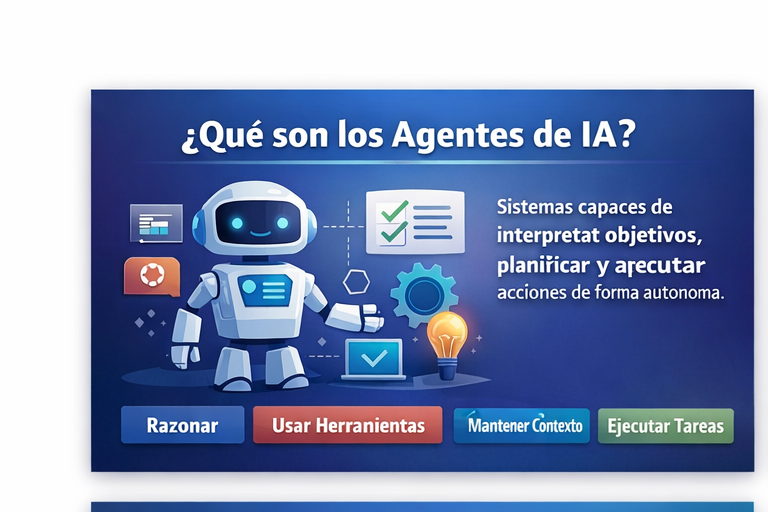 ¿Qué son los Agentes de IA?

Sistemas capaces de interpretat objetivos, planiricar y arecutar acciones de forma autonoma.

Razonar

Usar Herranientas

Mantener Contexto

Ejecutar Tareas